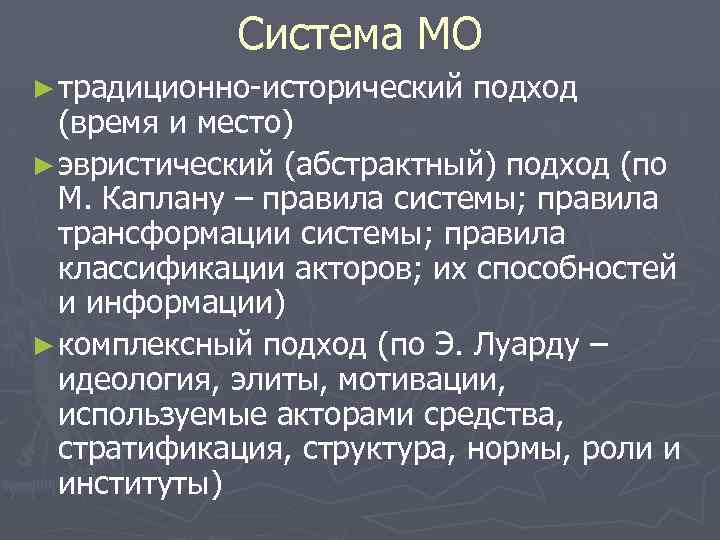 Система МО

► традиционно-исторический подход (время и место)

► эвристический (абстрактный) подход (по М. Каплану – правила системы; правила трансформации системы; правила классификации акторов; их способностей и информации)

► комплексный подход (по Э. Луарду – идеология, элиты, мотивации, используемые акторами средства, стратификация, структура, нормы, роли и институты)